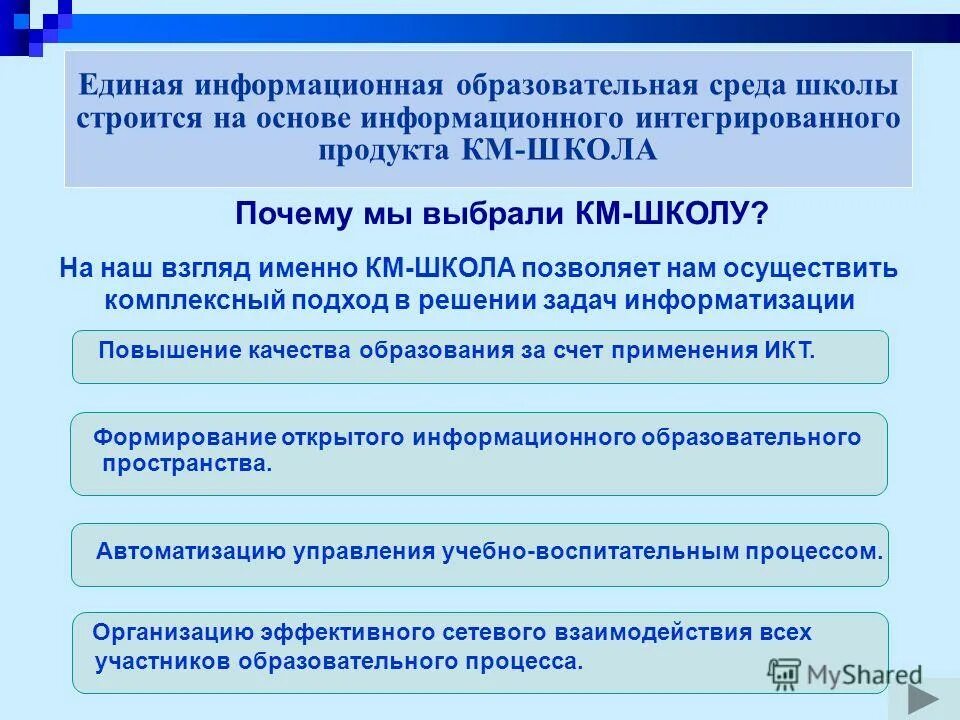 Единая информационная образовательная среда школы строится на основе информационного интегрированного продукта КМ-ШКОЛА

Почему мы выбрали КМ-ШКОЛУ?

На наш взгляд именно КМ-ШКОЛА позволяет нам осуществить комплексный подход в решении задач информатизации

Повышение качества образования за счет применения ИКТ.

Формирование открытого информационного образовательного пространства.

Автоматизацию управления учебно-воспитательным процессом.

Организацию эффективного сетевого взаимодействия всех участников образовательного процесса.

MyShared